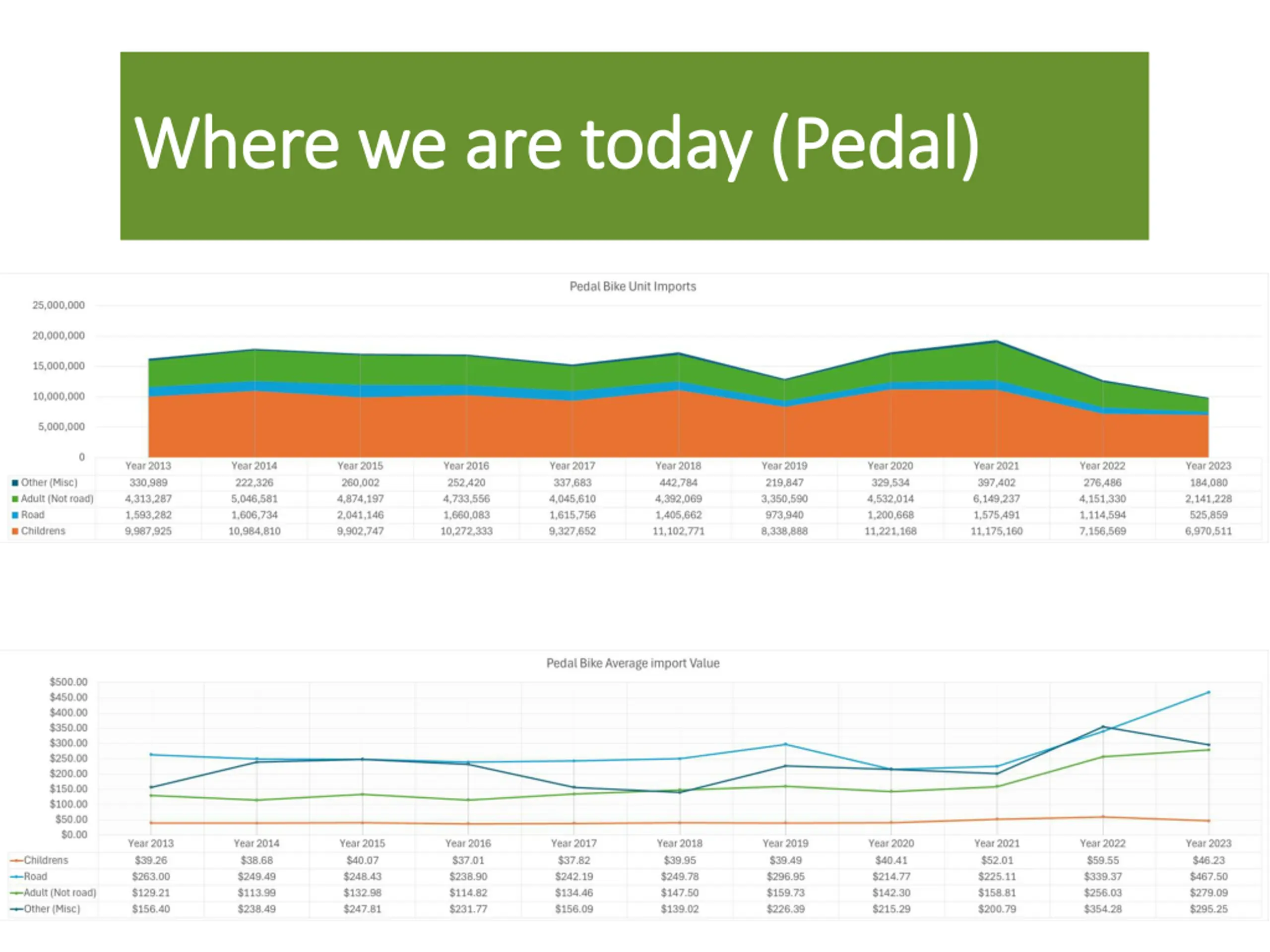 Where we are today (Pedal)

Pedal Bike Unit Imports

25,000,000
20,000,000
15,000,000
10,000,000
5,000,000
0

| | Year 2013 | Year 2014 | Year 2015 | Year 2016 | Year 2017 | Year 2018 | Year 2019 | Year 2020 | Year 2021 | Year 2022 | Year 2023 |
|---|---|---|---|---|---|---|---|---|---|---|---|
| Other (Misc) | 330,989 | 222,326 | 260,002 | 252,420 | 337,683 | 442,784 | 219,847 | 329,534 | 397,402 | 276,486 | 184,080 |
| Adult (Not road) | 4,313,287 | 5,046,581 | 4,874,197 | 4,733,556 | 4,045,610 | 4,392,069 | 3,350,590 | 4,532,014 | 6,149,237 | 4,151,330 | 2,141,228 |
| Road | 1,593,282 | 1,606,734 | 2,041,146 | 1,660,083 | 1,615,756 | 1,405,662 | 973,940 | 1,200,668 | 1,575,491 | 1,114,594 | 525,859 |
| Childrens | 9,987,925 | 10,984,810 | 9,902,747 | 10,272,333 | 9,327,652 | 11,102,771 | 8,338,888 | 11,221,168 | 11,175,160 | 7,156,569 | 6,970,511 |

Pedal Bike Average import Value

$500.00
$450.00
$400.00
$350.00
$300.00
$250.00
$200.00
$150.00
$100.00
$50.00
$0.00

| | Year 2013 | Year 2014 | Year 2015 | Year 2016 | Year 2017 | Year 2018 | Year 2019 | Year 2020 | Year 2021 | Year 2022 | Year 2023 |
|---|---|---|---|---|---|---|---|---|---|---|---|
| Childrens | $39.26 | $38.68 | $40.07 | $37.01 | $37.82 | $39.95 | $39.49 | $40.41 | $52.01 | $59.55 | $46.23 |
| Road | $263.00 | $249.49 | $248.43 | $238.90 | $242.19 | $249.78 | $296.95 | $214.77 | $225.11 | $339.37 | $467.50 |
| Adult (Not road) | $129.21 | $113.99 | $132.98 | $114.82 | $134.46 | $147.50 | $159.73 | $142.30 | $158.81 | $256.03 | $279.09 |
| Other (Misc) | $156.40 | $238.49 | $247.81 | $231.77 | $156.09 | $139.02 | $226.39 | $215.29 | $200.79 | $354.28 | $295.25 |